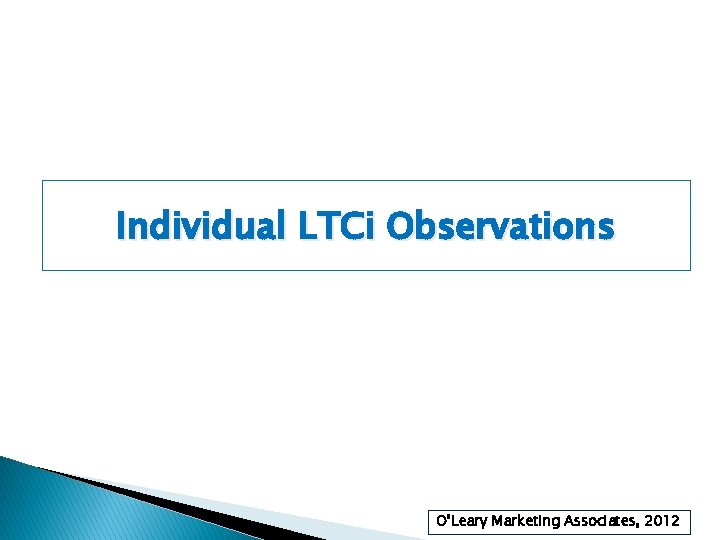 Individual LTCi Observations

O'Leary Marketing Associates, 2012